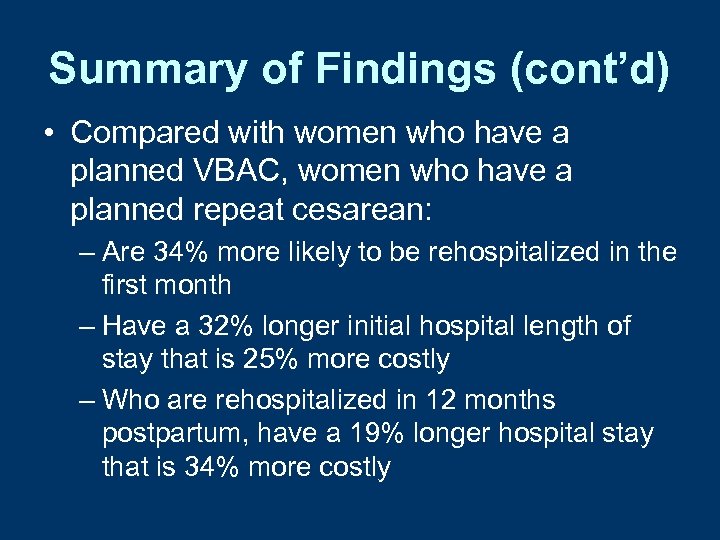 Summary of Findings (cont’d)

• Compared with women who have a planned VBAC, women who have a planned repeat cesarean:

– Are 34% more likely to be rehospitalized in the first month

– Have a 32% longer initial hospital length of stay that is 25% more costly

– Who are rehospitalized in 12 months postpartum, have a 19% longer hospital stay that is 34% more costly